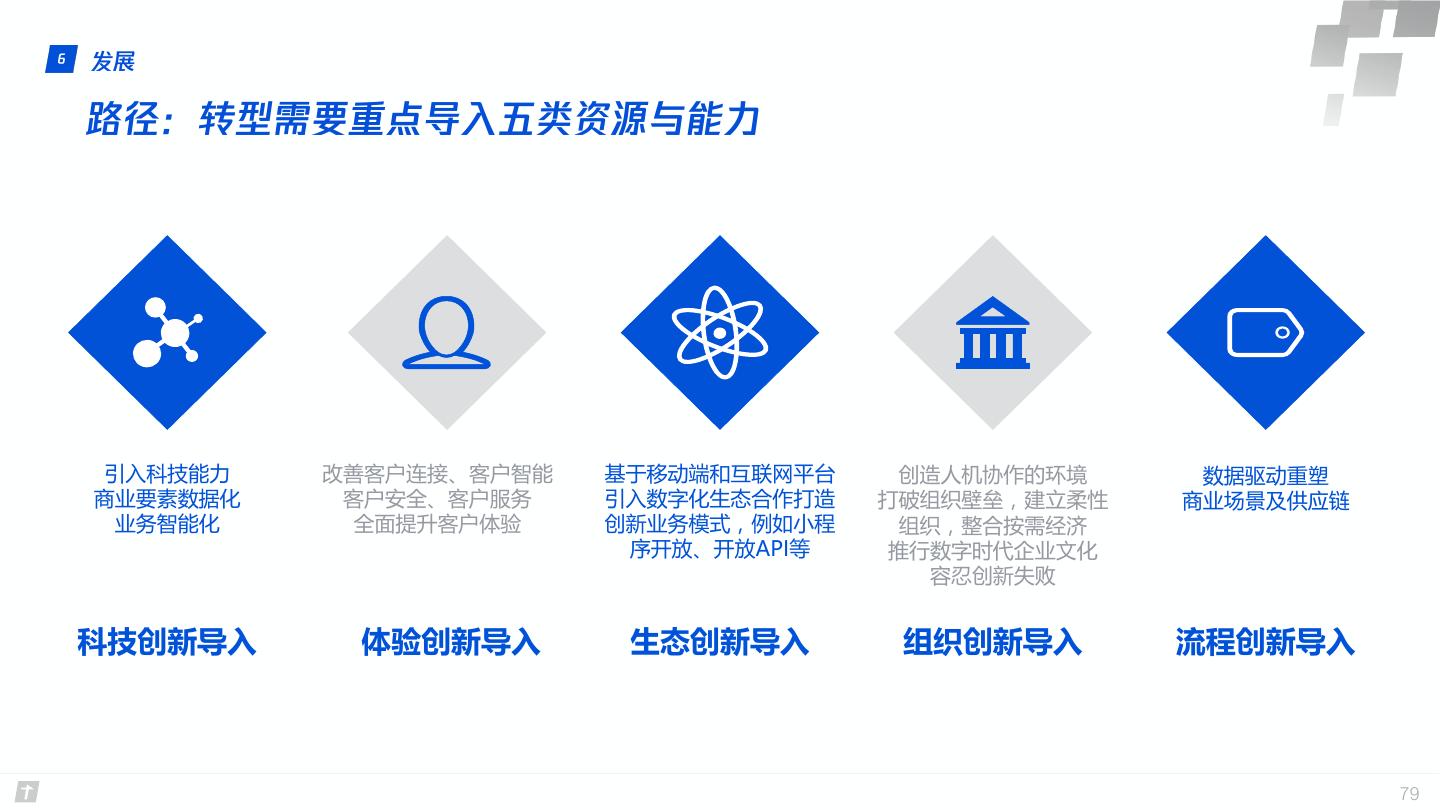 6 发展

路径：转型需要重点导入五类资源与能力

引入科技能力
商业要素数据化
业务智能化

科技创新导入

改善客户连接、客户智能
客户安全、客户服务
全面提升客户体验

体验创新导入

基于移动端和互联网平台
引入数字化生态合作打造
创新业务模式，例如小程序开放、开放API等

生态创新导入

创造人机协作的环境
打破组织壁垒，建立柔性组织，整合按需经济
推行数字时代企业文化
容忍创新失败

组织创新导入

数据驱动重塑
商业场景及供应链

流程创新导入

79